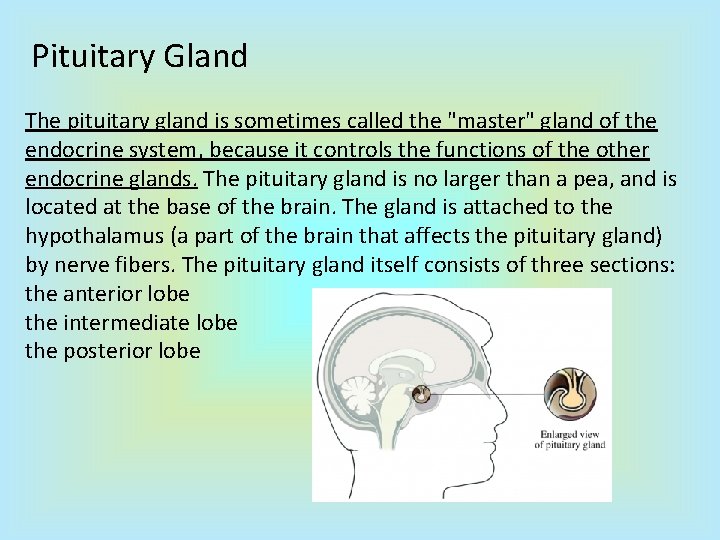 Pituitary Gland

The pituitary gland is sometimes called the "master" gland of the endocrine system, because it controls the functions of the other endocrine glands. The pituitary gland is no larger than a pea, and is located at the base of the brain. The gland is attached to the hypothalamus (a part of the brain that affects the pituitary gland) by nerve fibers. The pituitary gland itself consists of three sections:
the anterior lobe
the intermediate lobe
the posterior lobe

Enlarged view of pituitary gland